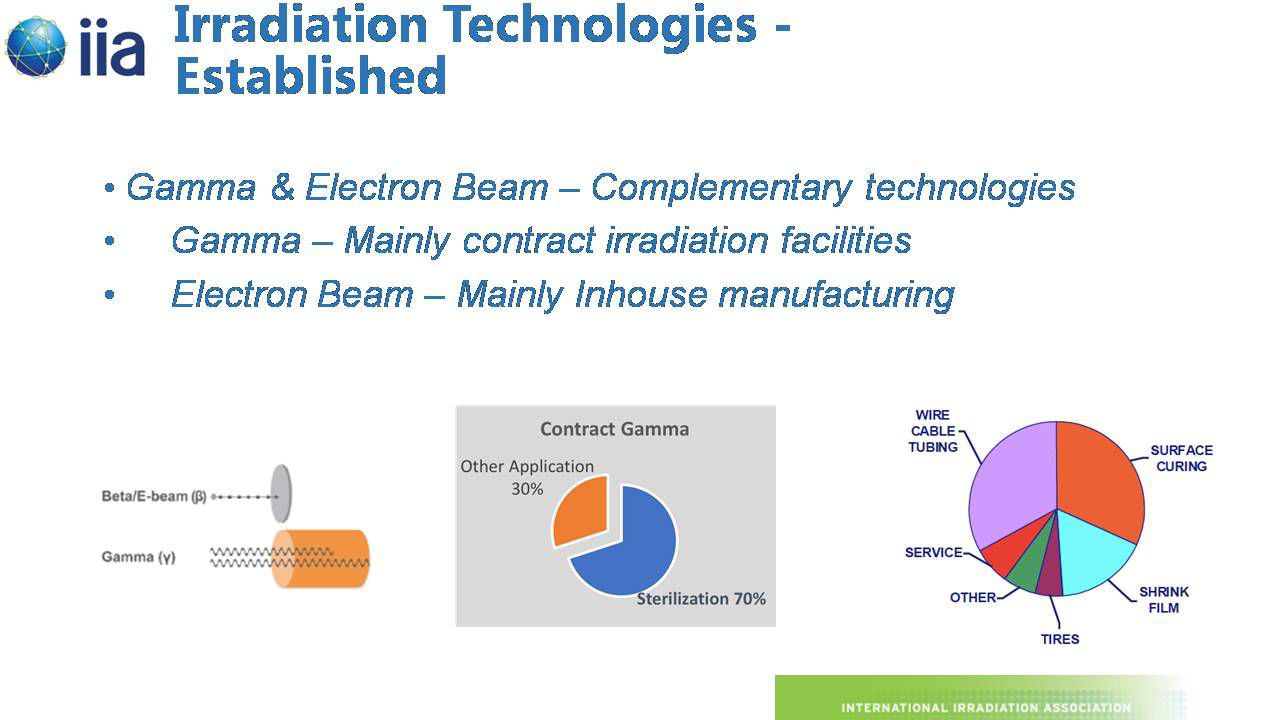 iia

Irradiation Technologies - Established

• Gamma & Electron Beam – Complementary technologies
• Gamma – Mainly contract irradiation facilities
• Electron Beam – Mainly Inhouse manufacturing

Beta/E-beam (β)
Gamma (γ)

Contract Gamma
Other Application 30%
Sterilization 70%

WIRE CABLE TUBING
SURFACE CURING
SERVICE
OTHER
SHRINK FILM
TIRES

INTERNATIONAL IRRADIATION ASSOCIATION